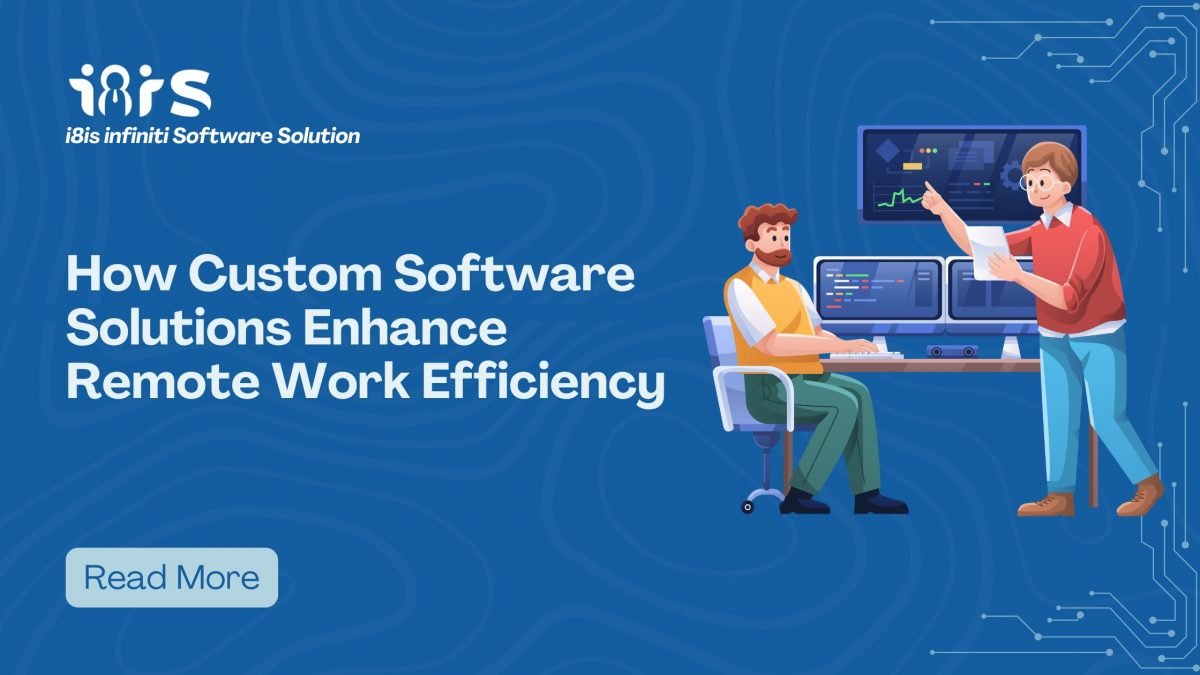 i8is
i8is infiniti Software Solution

How Custom Software Solutions Enhance Remote Work Efficiency

Read More